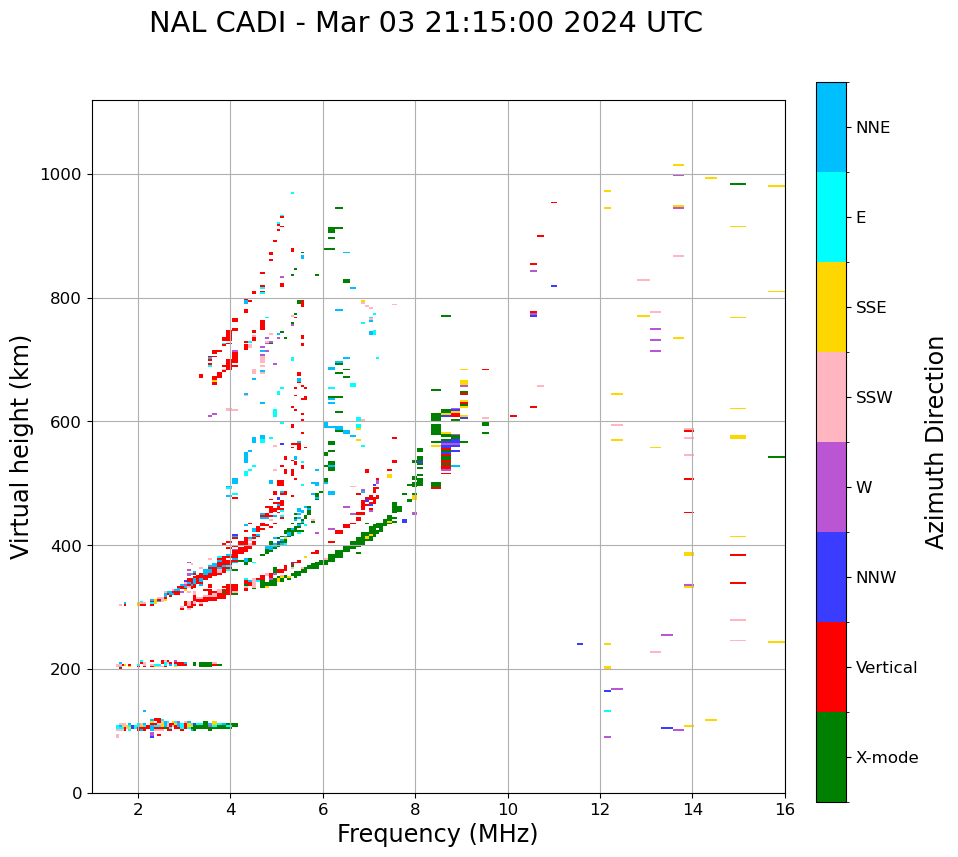 NAL CADI - Mar 03 21:15:00 2024 UTC

Virtual height (km)

1000
800
600
400
200
0

2
4
6
8
10
12
14
16

Frequency (MHz)

NNE
E
SSE
SSW
W
NNW
Vertical
X-mode

Azimuth Direction